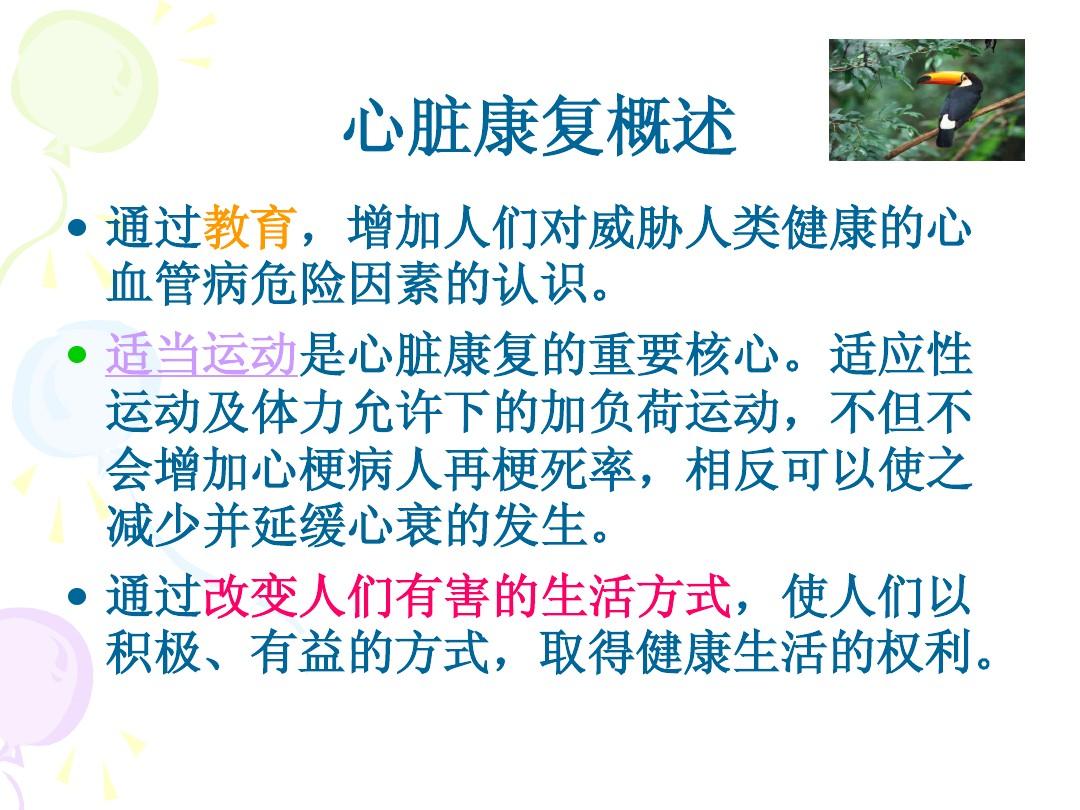 心脏康复概述

• 通过教育，增加人们对威胁人类健康的心血管病危险因素的认识。

• 适当运动是心脏康复的重要核心。适应性运动及体力允许下的加负荷运动，不但不会增加心梗病人再梗死率，相反可以使之减少并延缓心衰的发生。

• 通过改变人们有害的生活方式，使人们以积极、有益的方式，取得健康生活的权利。